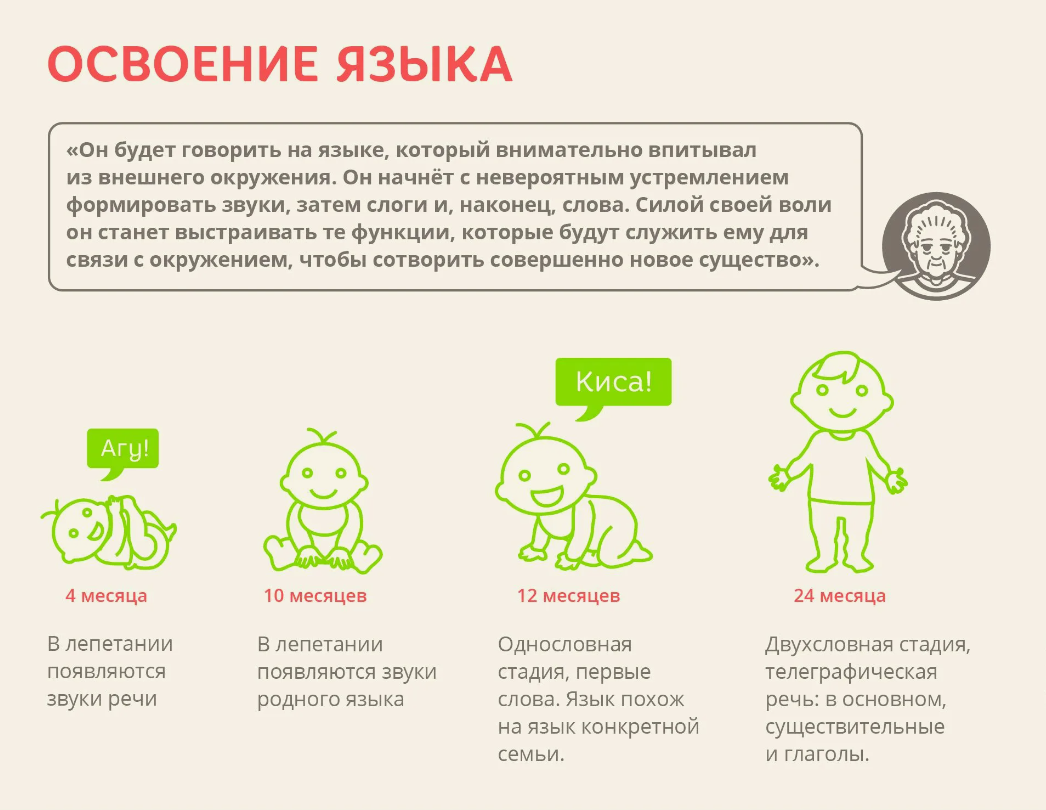 ОСВОЕНИЕ ЯЗЫКА

«Он будет говорить на языке, который внимательно впитывал из внешнего окружения. Он начнёт с невероятным устремлением формировать звуки, затем слоги и, наконец, слова. Силой своей воли он станет выстраивать те функции, которые будут служить ему для связи с окружением, чтобы сотворить совершенно новое существо».

Агу!

4 месяца

В лепетании появляются звуки речи

10 месяцев

В лепетании появляются звуки родного языка

Киса!

12 месяцев

Однословная стадия, первые слова. Язык похож на язык конкретной семьи.

24 месяца

Двухсловная стадия, телеграфическая речь: в основном, существительные и глаголы.